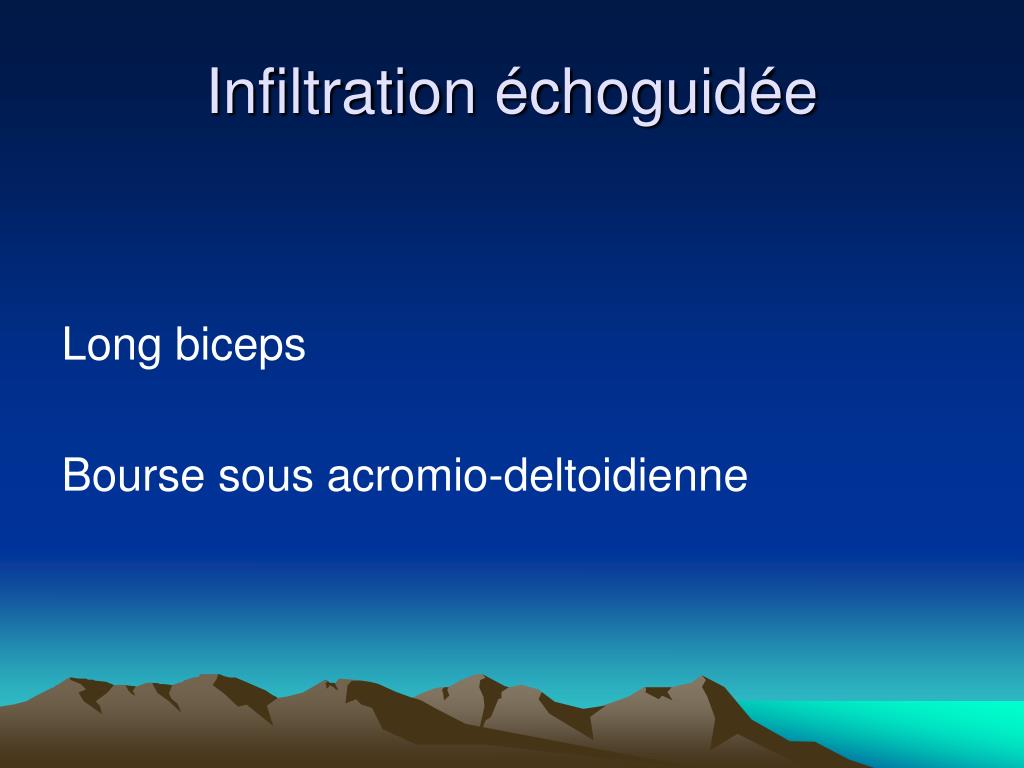 Infiltration échoguidée

Long biceps

Bourse sous acromio-deltoidienne